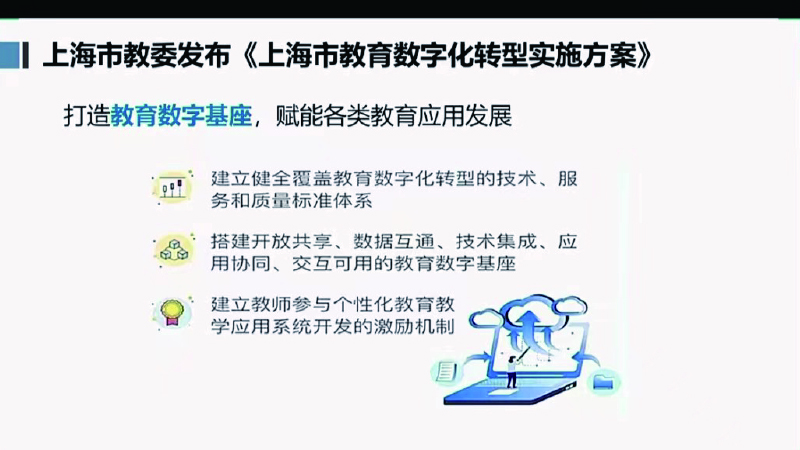 上海市教委发布《上海市教育数字化转型实施方案》

打造教育数字基座，赋能各类教育应用发展

建立健全覆盖教育数字化转型的技术、服务和质量标准体系

搭建开放共享、数据互通、技术集成、应用协同、交互可用的教育数字基座

建立教师参与个性化教育教学应用系统开发的激励机制